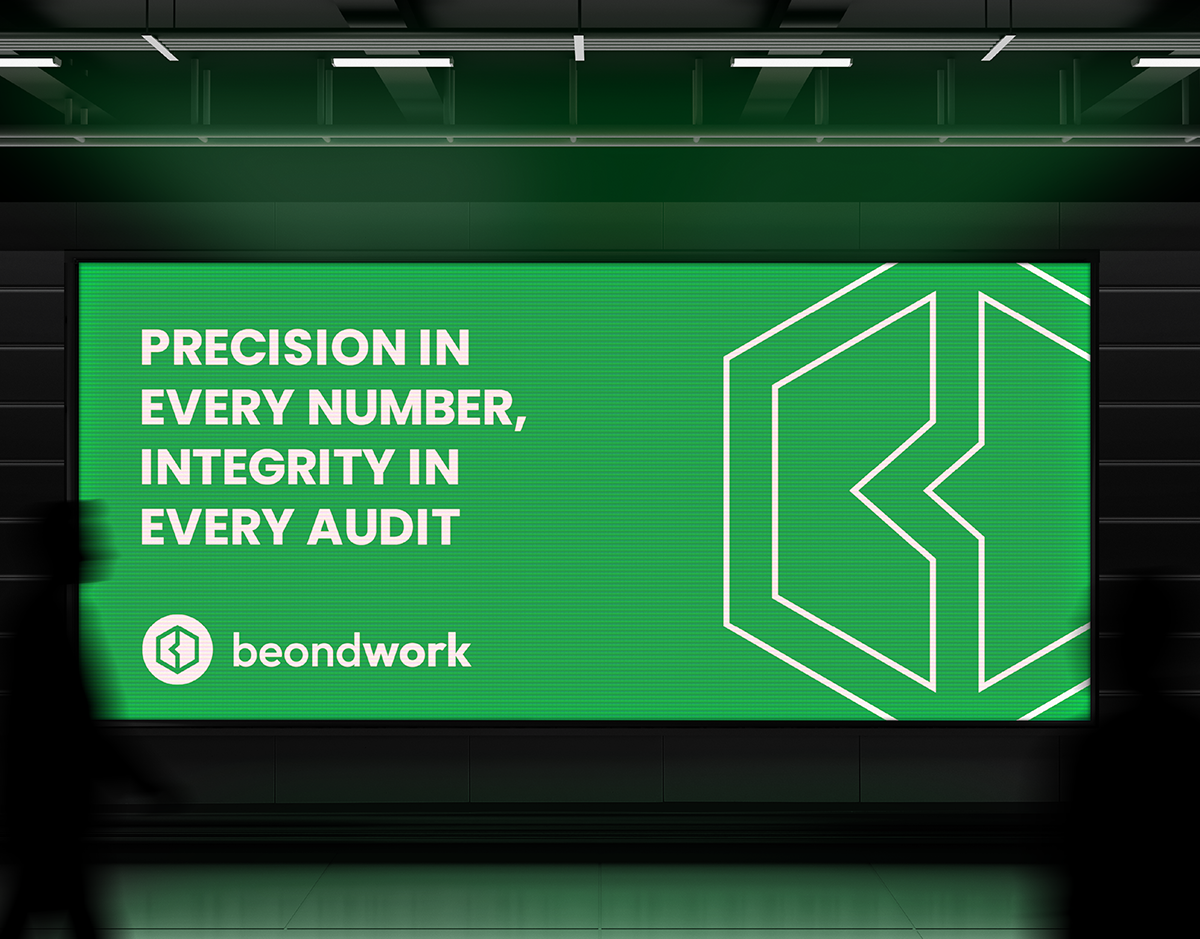 PRECISION IN EVERY NUMBER, INTEGRITY IN EVERY AUDIT

beondwork